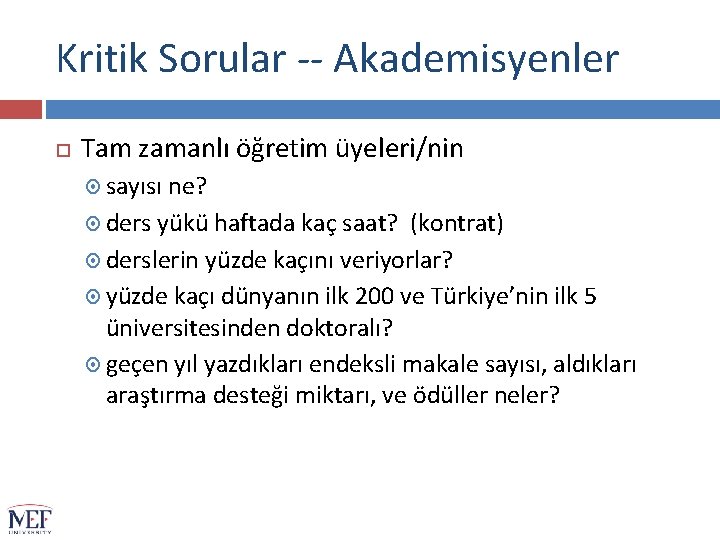 Kritik Sorular -- Akademisyenler

Tam zamanlı öğretim üyeleri/nin

sayısı ne?

ders yükü haftada kaç saat? (kontrat)

derslerin yüzde kaçını veriyorlar?

yüzde kaçı dünyanın ilk 200 ve Türkiye'nin ilk 5 üniversitesinden doktoralı?

geçen yıl yazdıkları endeksli makale sayısı, aldıkları araştırma desteği miktarı, ve ödüller neler?

MEF
UNIVERSITY